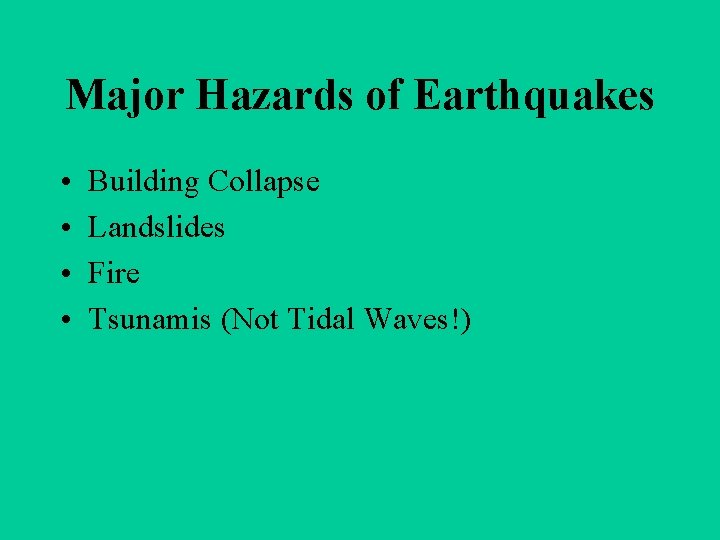 Major Hazards of Earthquakes

• Building Collapse
• Landslides
• Fire
• Tsunamis (Not Tidal Waves!)